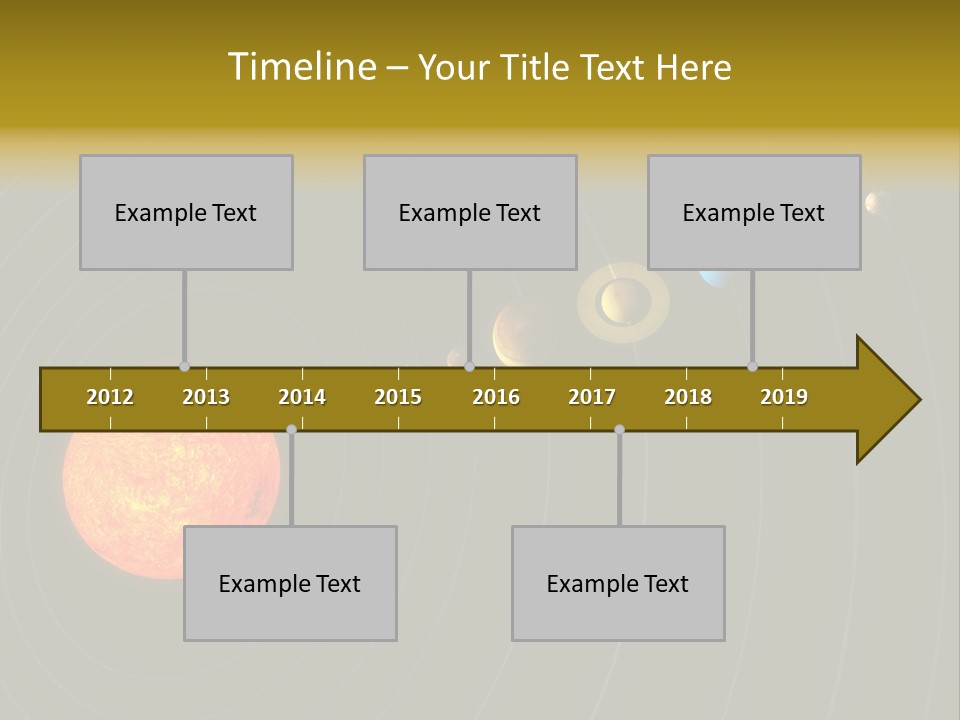 Timeline – Your Title Text Here

Example Text

Example Text

Example Text

2012 2013 2014 2015 2016 2017 2018 2019

Example Text

Example Text